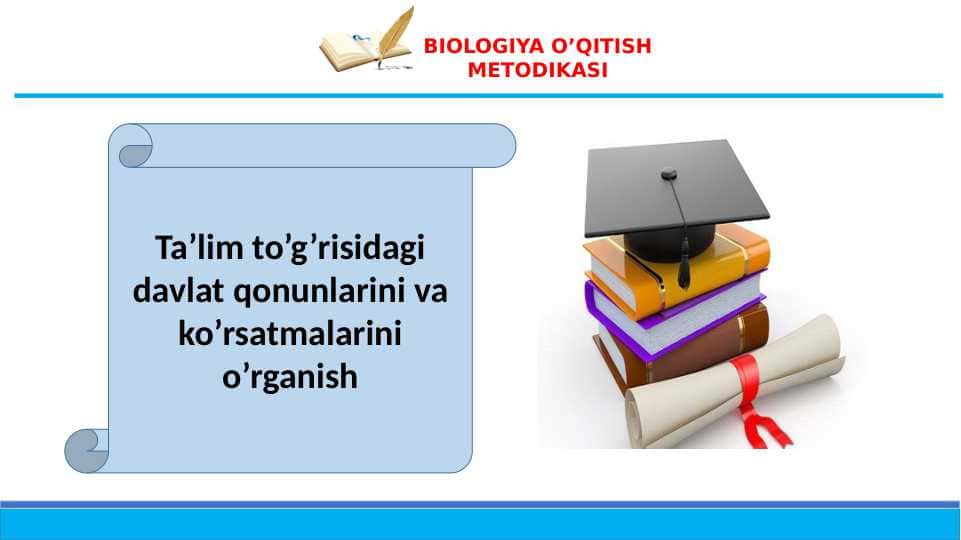 BIOLOGIYA O’QITISH METODIKASI

Ta’lim to’g’risidagi davlat qonunlarini va ko’rsatmalarini o’rganish